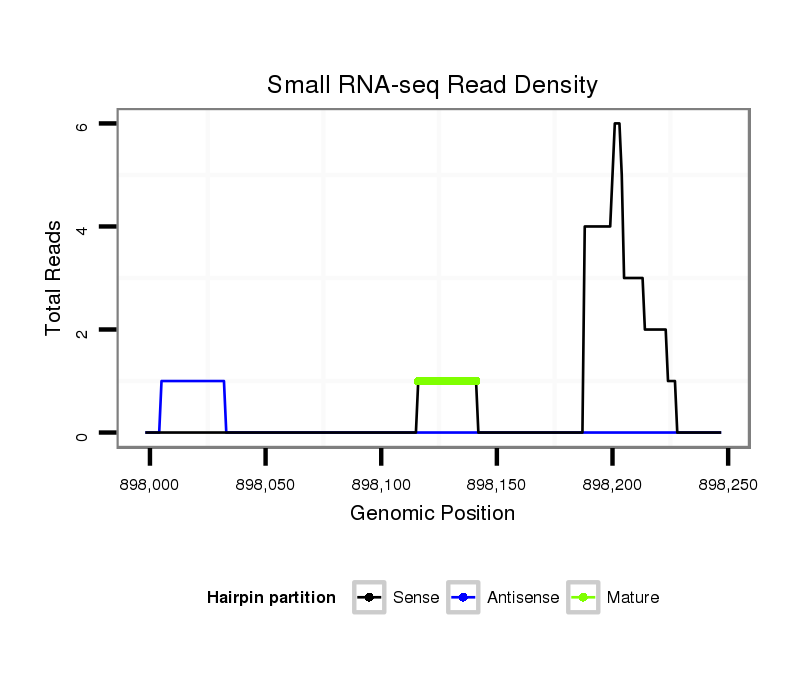 Small RNA-seq Read Density

Total Reads

6
4
2
0

898,000
898,050
898,100
898,150
898,200
898,250

Genomic Position

Hairpin partition
Sense
Antisense
Mature